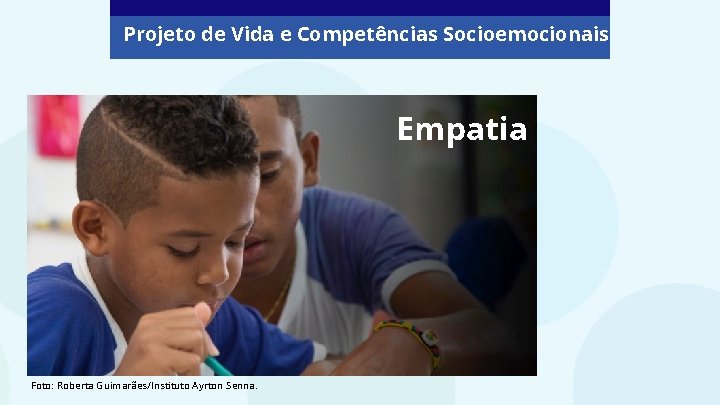 Projeto de Vida e Competências Socioemocionais

Empatia

Foto: Roberta Guimarães/Instituto Ayrton Senna.